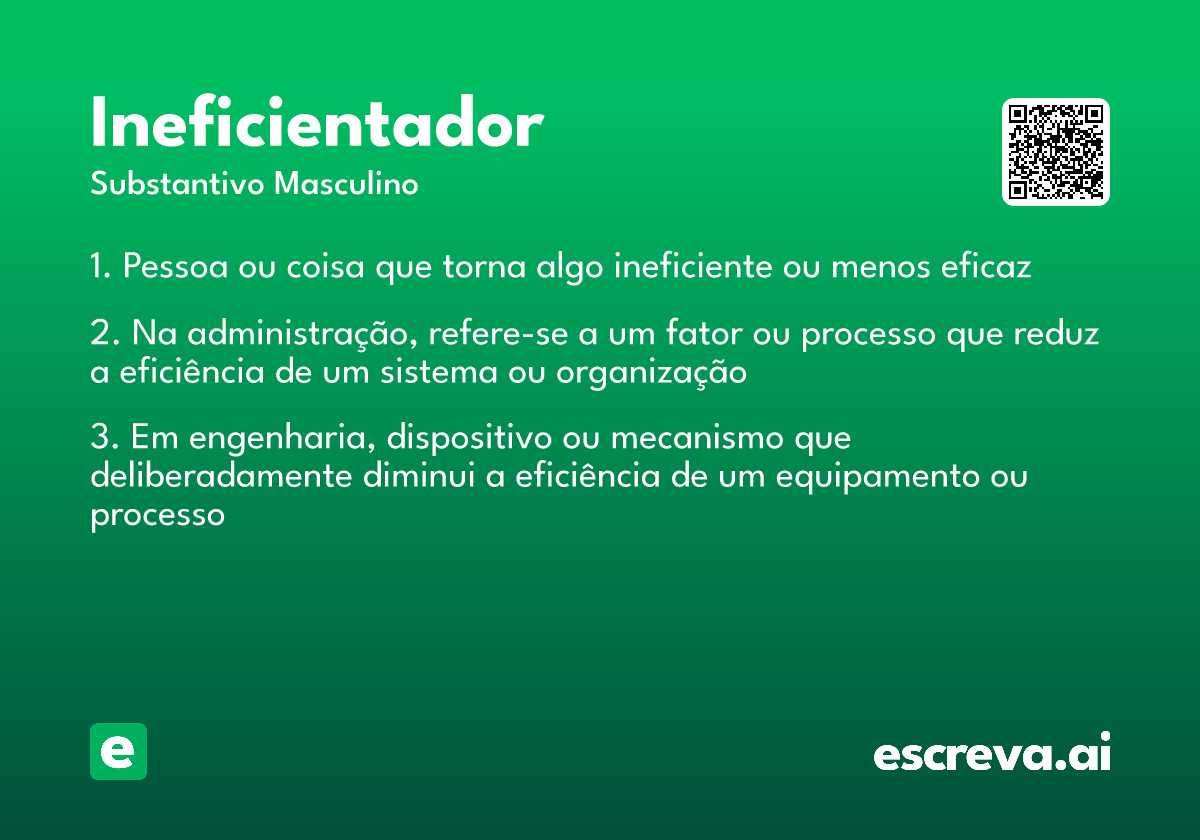 Ineficientador
Substantivo Masculino

1. Pessoa ou coisa que torna algo ineficiente ou menos eficaz

2. Na administração, refere-se a um fator ou processo que reduz a eficiência de um sistema ou organização

3. Em engenharia, dispositivo ou mecanismo que deliberadamente diminui a eficiência de um equipamento ou processo

e

escreva.ai